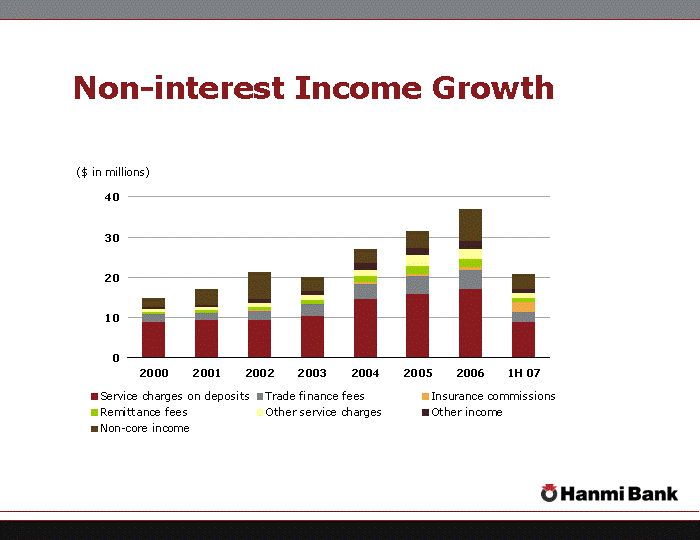 Non-interest Income Growth

($ in millions)

40
30
20
10
0

2000 2001 2002 2003 2004 2005 2006 1H 07

Service charges on deposits
Trade finance fees
Insurance commissions
Remittance fees
Other service charges
Other income
Non-core income

Hanmi Bank